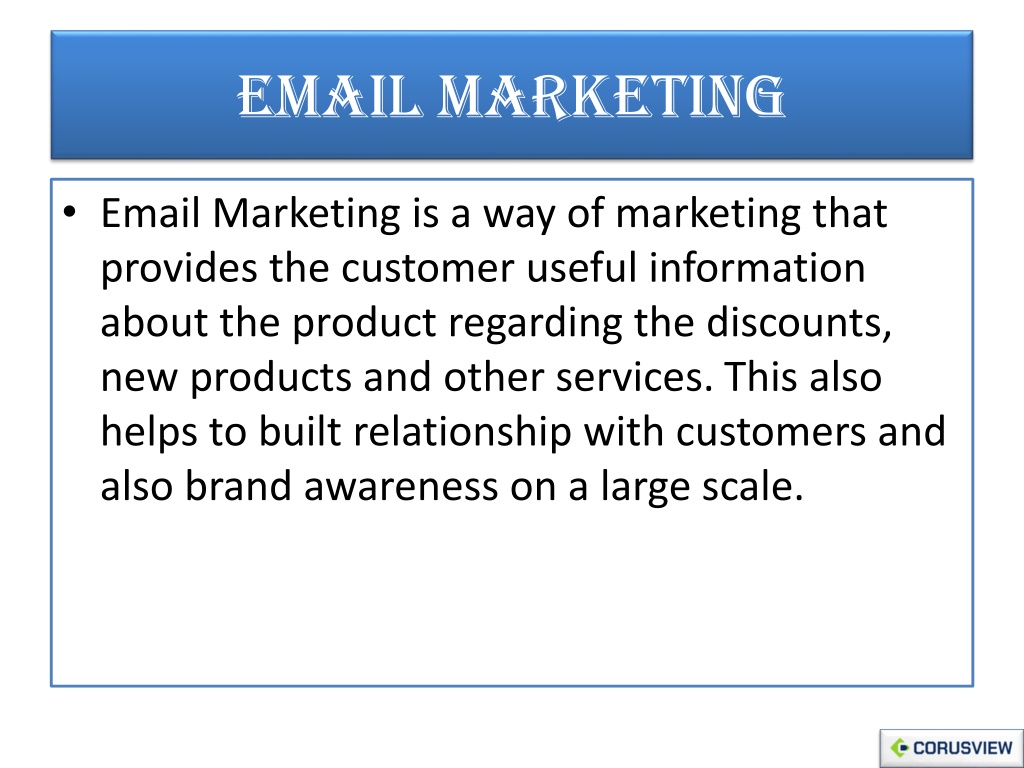 EMAIL MARKETING

• Email Marketing is a way of marketing that provides the customer useful information about the product regarding the discounts, new products and other services. This also helps to built relationship with customers and also brand awareness on a large scale.

CORUSVIEW